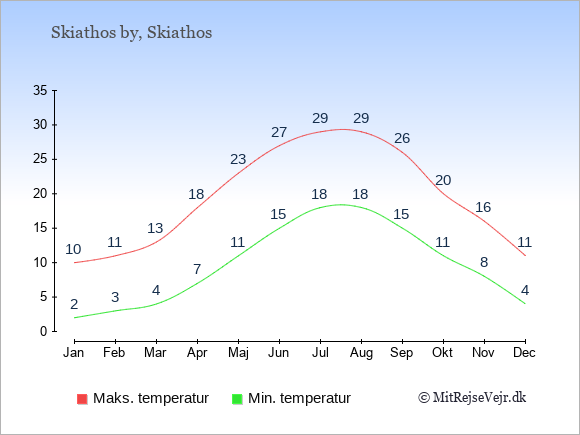 Skiathos by, Skiathos

35
30
25
20
15
10
5
0

10 11 13 18 23 27 29 29 26 20 16 11

2 3 4 7 11 15 18 18 15 11 8 4

Jan Feb Mar Apr Maj Jun Jul Aug Sep Okt Nov Dec

Maks. temperatur Min. temperatur

© MitRejseVejr.dk